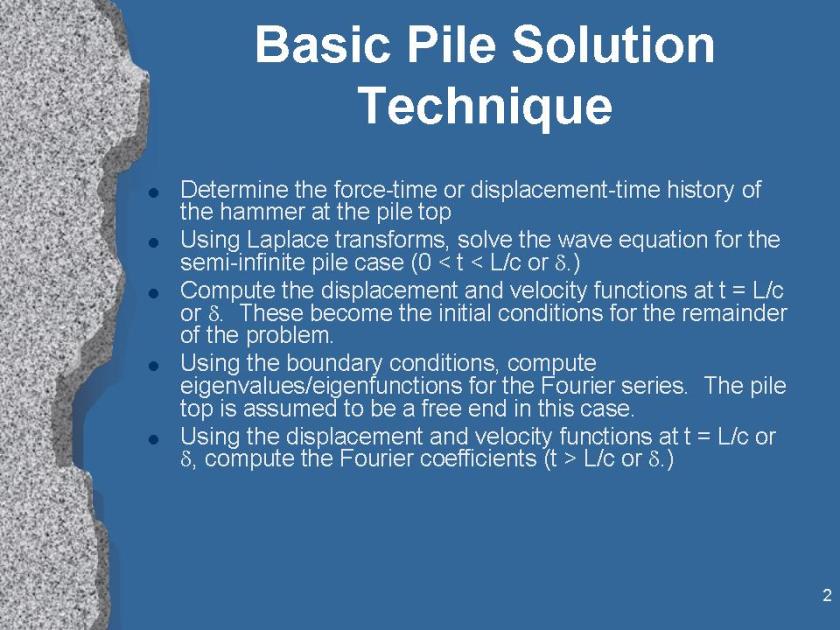 Basic Pile Solution Technique

- Determine the force-time or displacement-time history of the hammer at the pile top
- Using Laplace transforms, solve the wave equation for the semi-infinite pile case ($0 < t < L/c$ or $\delta$.)
- Compute the displacement and velocity functions at $t = L/c$ or $\delta$. These become the initial conditions for the remainder of the problem.
- Using the boundary conditions, compute eigenvalues/eigenfunctions for the Fourier series. The pile top is assumed to be a free end in this case.
- Using the displacement and velocity functions at $t = L/c$ or $\delta$, compute the Fourier coefficients ($t > L/c$ or $\delta$.)

2